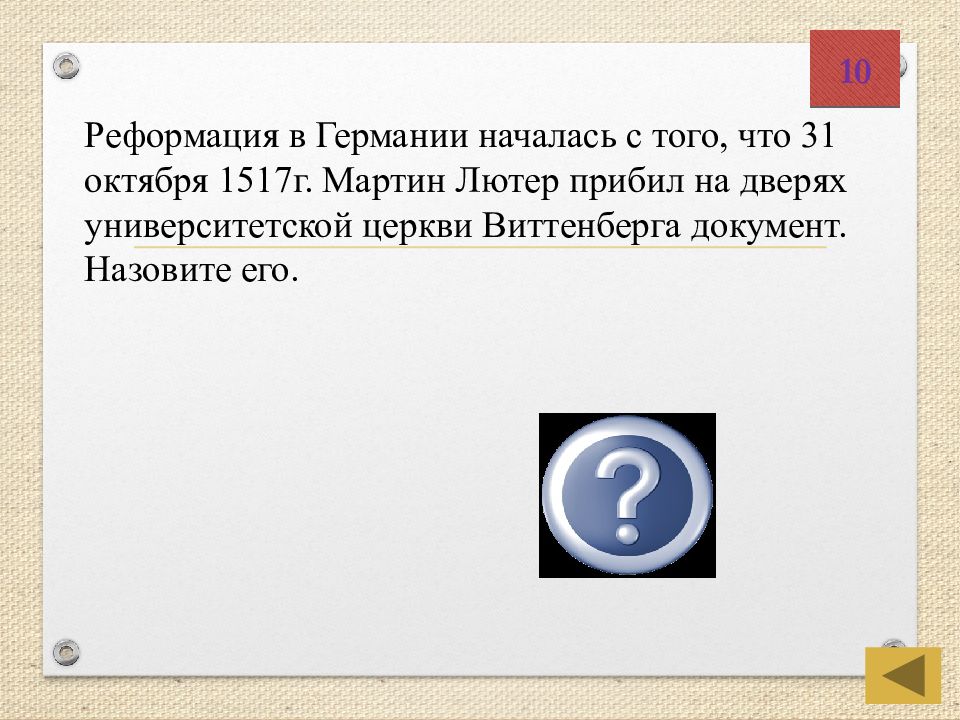 10

Реформация в Германии началась с того, что 31 октября 1517г. Мартин Лютер прибил на дверях университетской церкви Виттенберга документ. Назовите его.

?